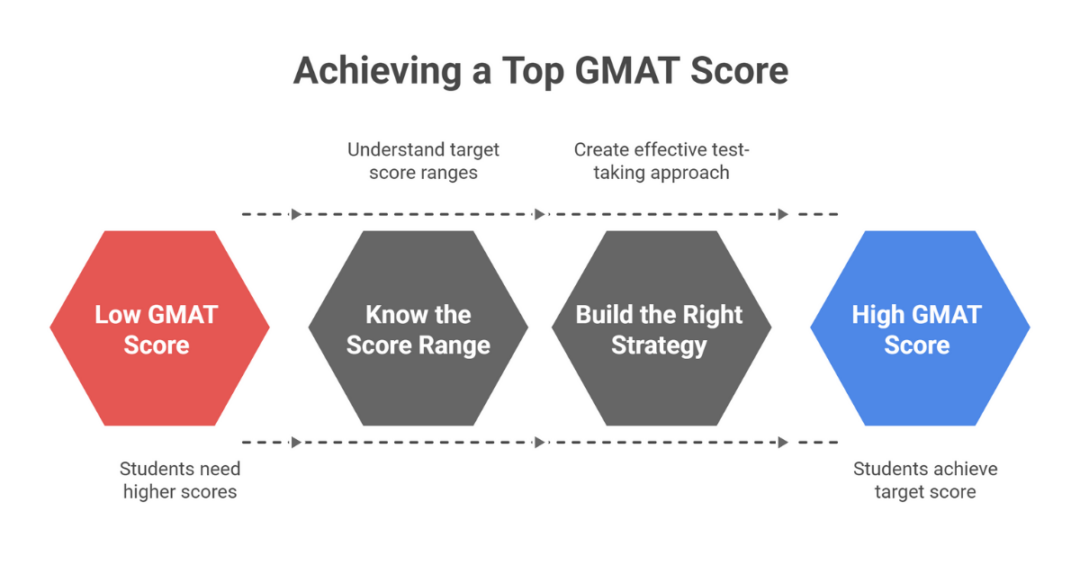 Achieving a Top GMAT Score

Understand target score ranges

Create effective test-taking approach

Low GMAT Score

Know the Score Range

Build the Right Strategy

High GMAT Score

Students need higher scores

Students achieve target score